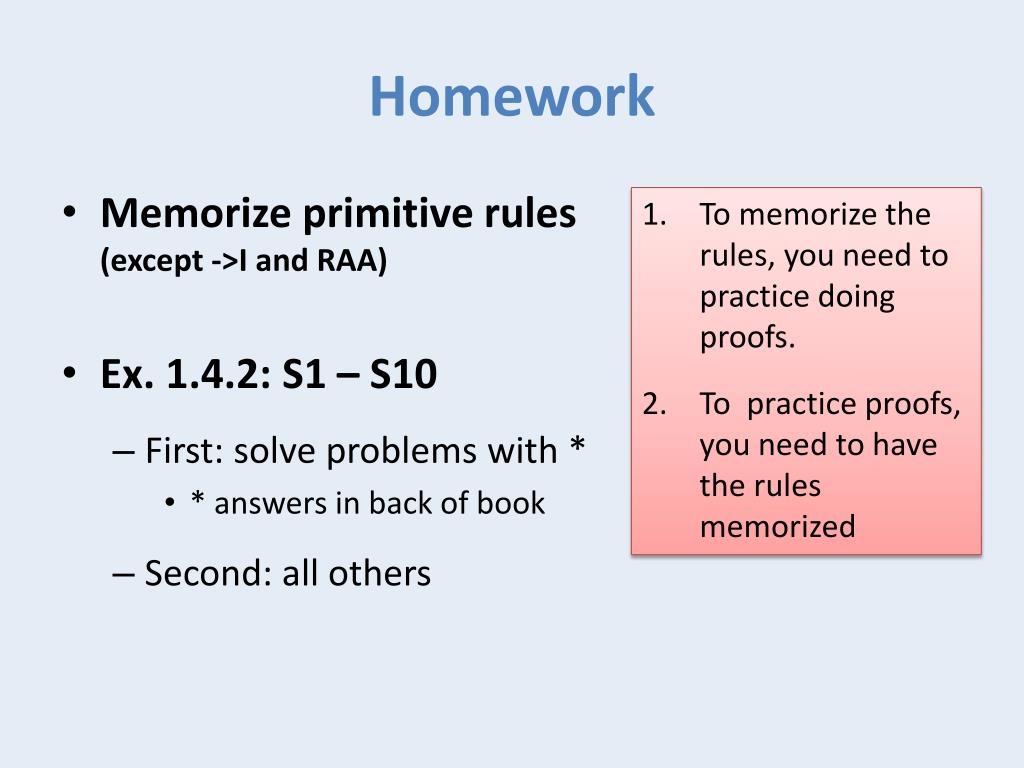 Homework

• Memorize primitive rules (except ->I and RAA)

• Ex. 1.4.2: S1 – S10

– First: solve problems with *

• * answers in back of book

– Second: all others

1. To memorize the rules, you need to practice doing proofs.

2. To practice proofs, you need to have the rules memorized